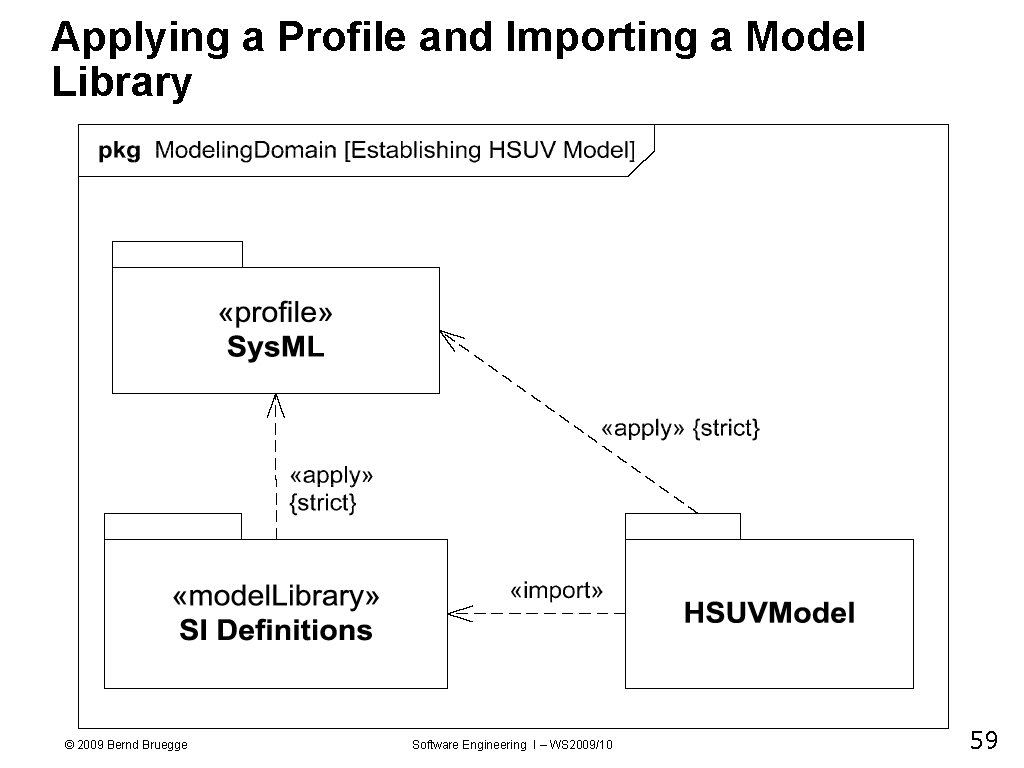 Applying a Profile and Importing a Model Library

pkg ModelingDomain [Establishing HSUV Model]

«profile»
SysML

«apply» {strict}

«apply»
{strict}

«modelLibrary»
SI Definitions

«import»

HSUVModel

© 2009 Bernd Bruegge

Software Engineering I – WS2009/10

59